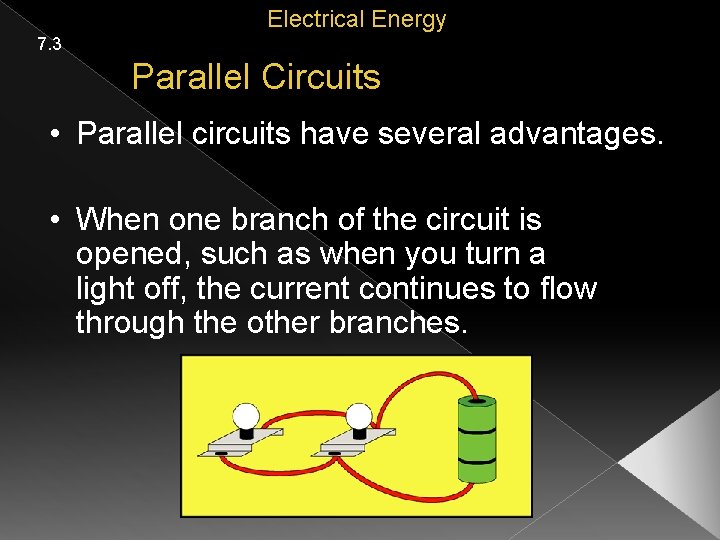 Electrical Energy

7.3

Parallel Circuits

• Parallel circuits have several advantages.

• When one branch of the circuit is opened, such as when you turn a light off, the current continues to flow through the other branches.